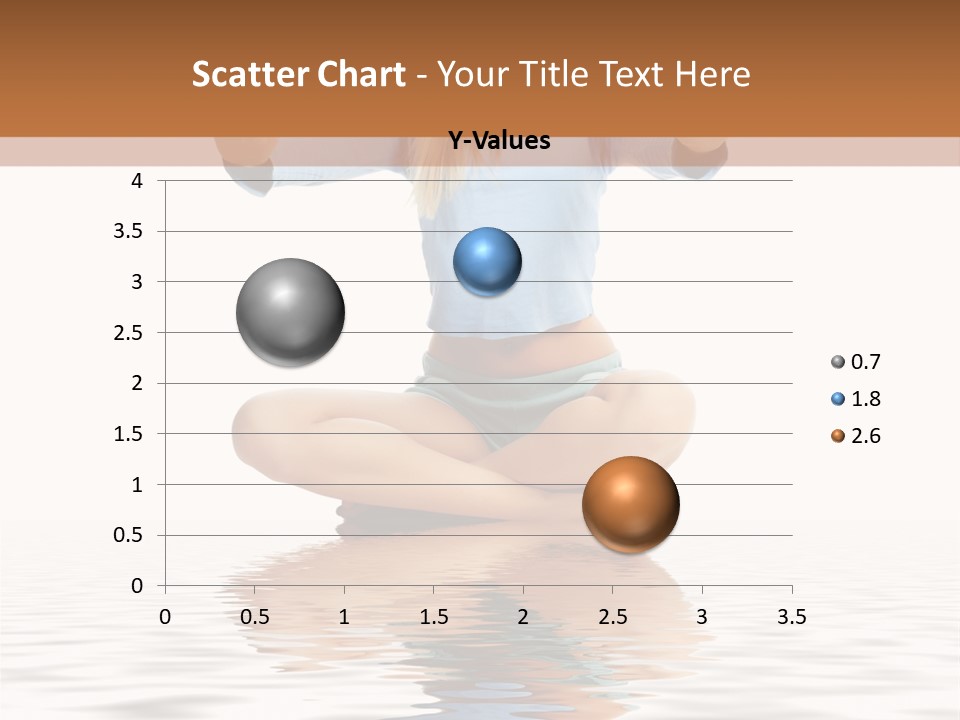 Scatter Chart - Your Title Text Here

Y-Values

4
3.5
3
2.5
2
1.5
1
0.5
0

0 0.5 1 1.5 2 2.5 3 3.5

0.7
1.8
2.6